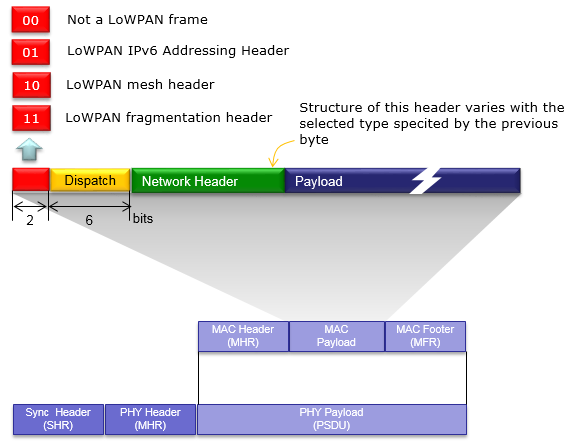 00 Not a LoWPAN frame

01 LoWPAN IPv6 Addressing Header

10 LoWPAN mesh header

11 LoWPAN fragmentation header

Structure of this header varies with the selected type specited by the previous byte

Dispatch

Network Header

Payload

2

6

bits

MAC Header (MHR)

MAC Payload

MAC Footer (MFR)

Sync Header (SHR)

PHY Header (MHR)

PHY Payload (PSDU)